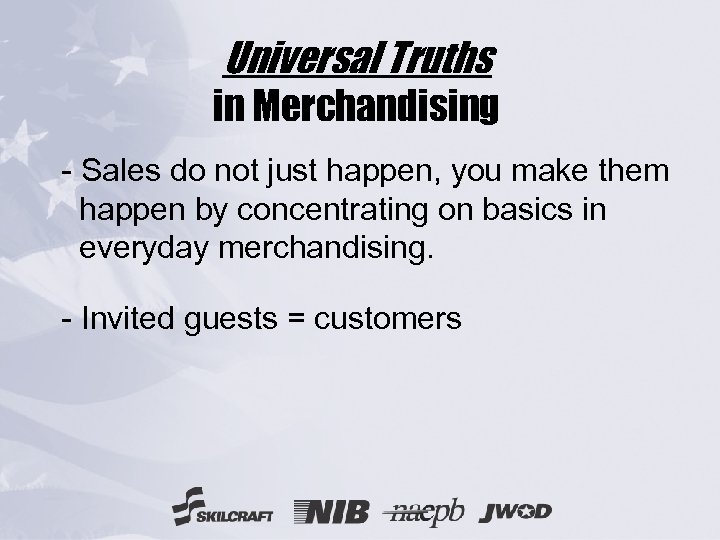 Universal Truths
in Merchandising

- Sales do not just happen, you make them happen by concentrating on basics in everyday merchandising.

- Invited guests = customers

SKILCRAFT NIB naepb JWOD